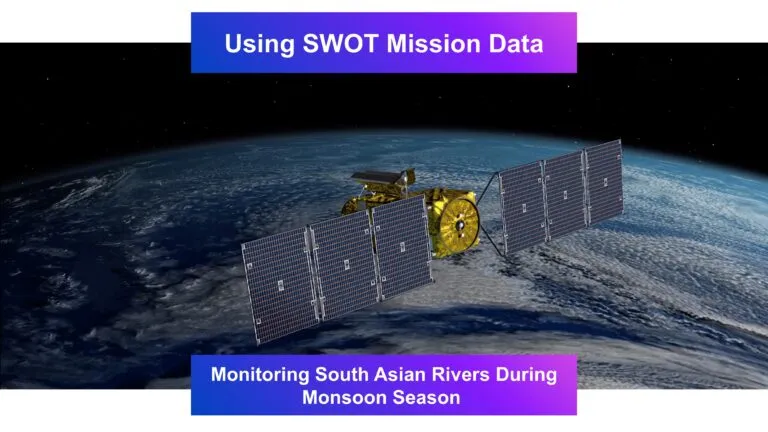 Using SWOT Mission Data

Monitoring South Asian Rivers During Monsoon Season